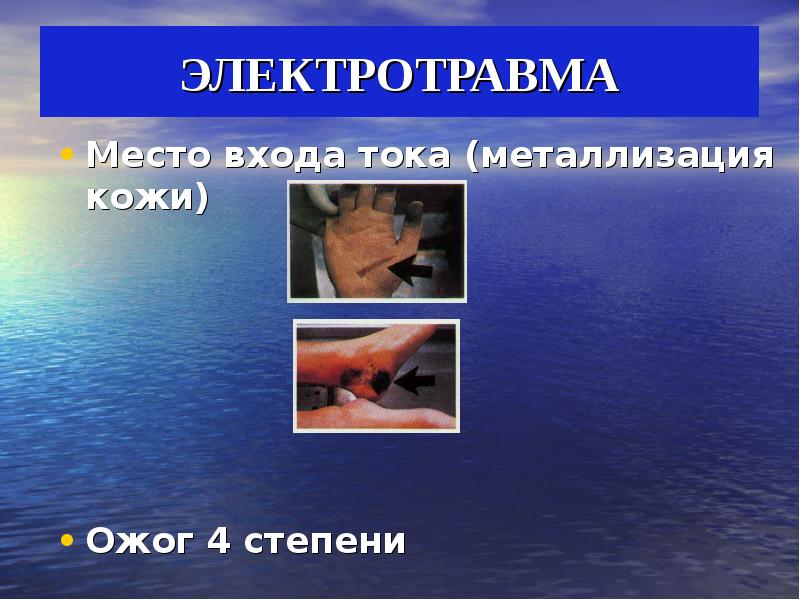 ЭЛЕКТРОТРАВМА

• Место входа тока (металлизация кожи)

• Ожог 4 степени